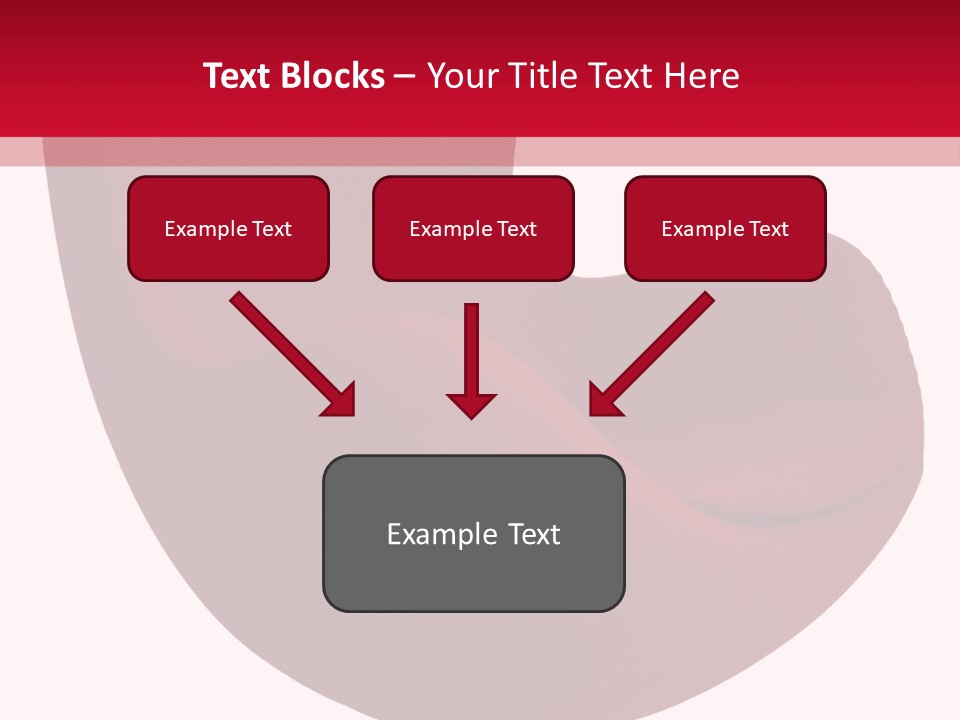 Text Blocks – Your Title Text Here

Example Text

Example Text

Example Text

Example Text